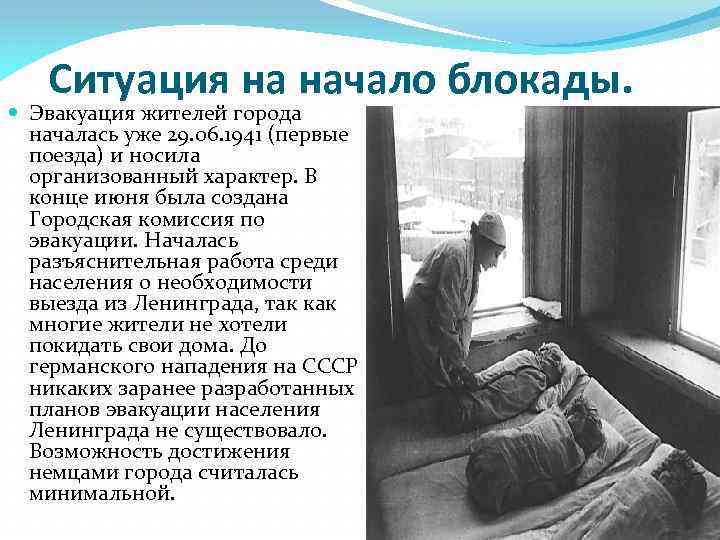 Ситуация на начало блокады.

Эвакуация жителей города началась уже 29.06.1941 (первые поезда) и носила организованный характер. В конце июня была создана Городская комиссия по эвакуации. Началась разъяснительная работа среди населения о необходимости выезда из Ленинграда, так как многие жители не хотели покидать свои дома. До германского нападения на СССР никаких заранее разработанных планов эвакуации населения Ленинграда не существовало. Возможность достижения немцами города считалась минимальной.